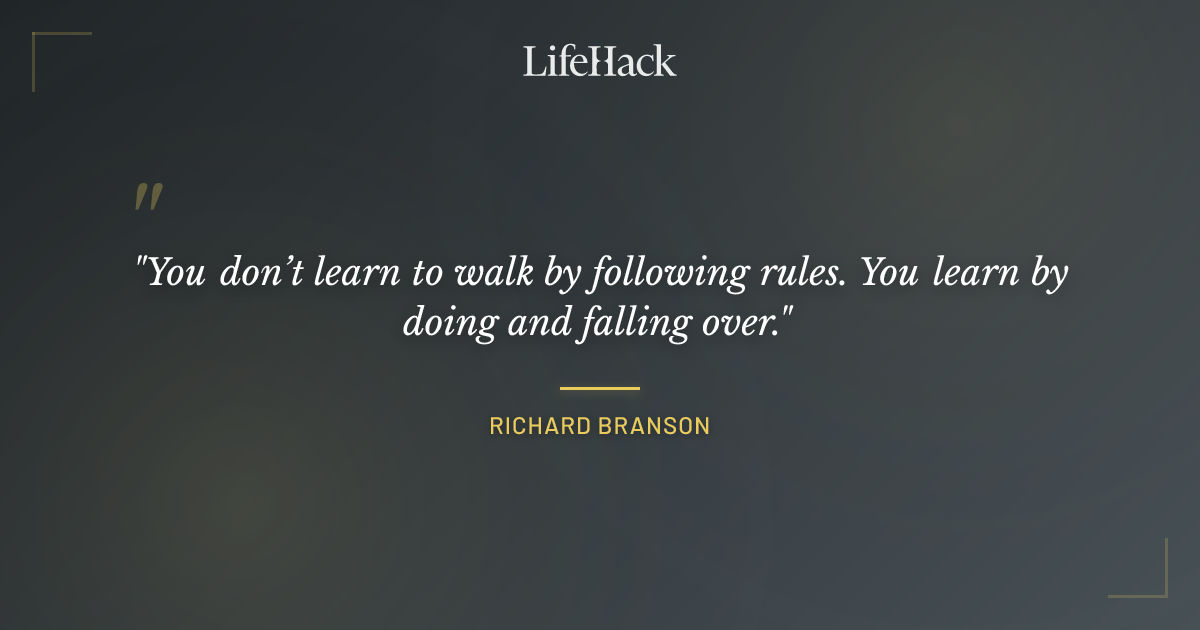 LifeHack

"You don't learn to walk by following rules. You learn by doing and falling over."

RICHARD BRANSON